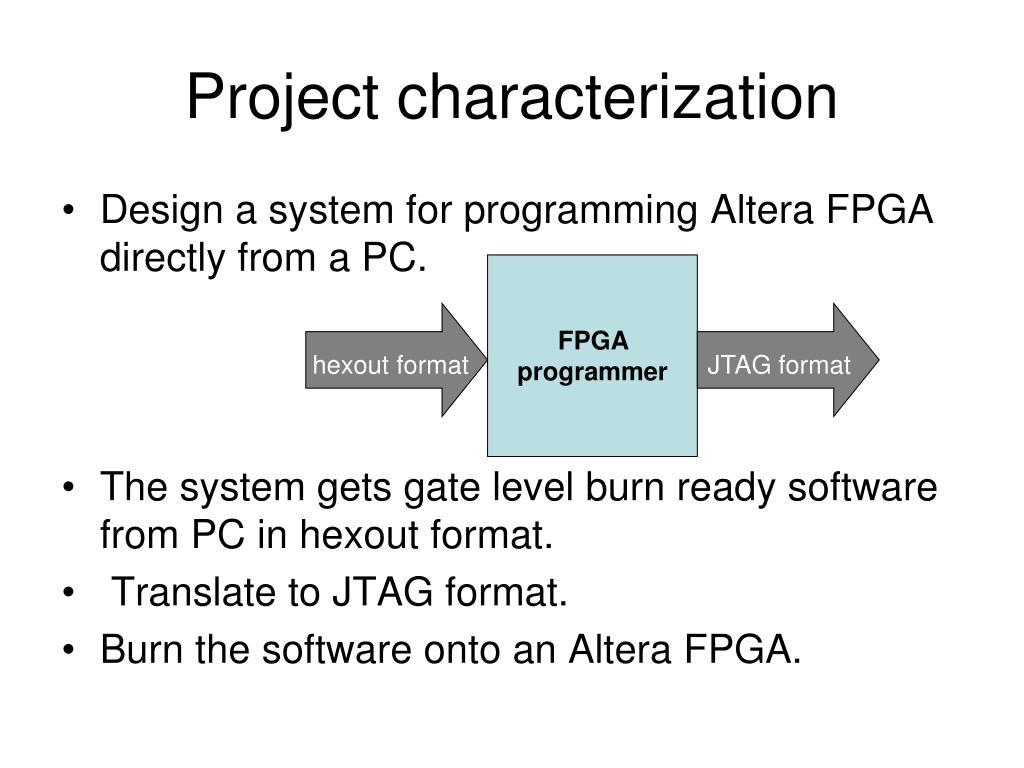 Project characterization

• Design a system for programming Altera FPGA directly from a PC.

hexout format

FPGA programmer

JTAG format

• The system gets gate level burn ready software from PC in hexout format.
• Translate to JTAG format.
• Burn the software onto an Altera FPGA.